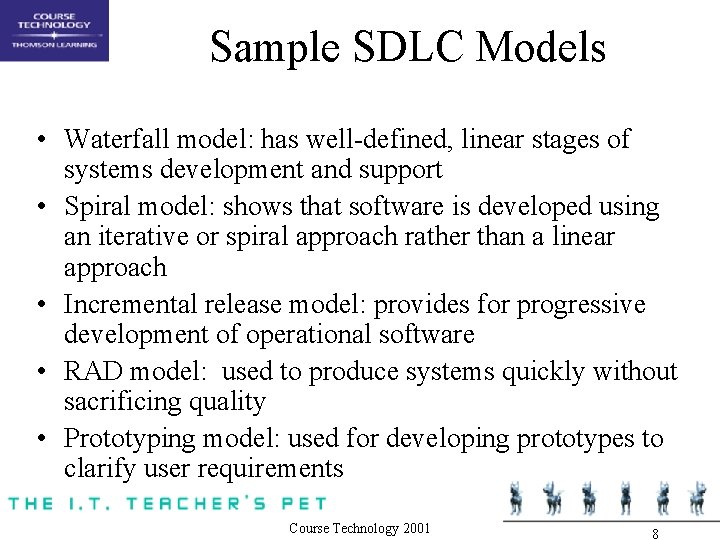 COURSE TECHNOLOGY
THOMSON LEARNING

Sample SDLC Models

• Waterfall model: has well-defined, linear stages of systems development and support
• Spiral model: shows that software is developed using an iterative or spiral approach rather than a linear approach
• Incremental release model: provides for progressive development of operational software
• RAD model: used to produce systems quickly without sacrificing quality
• Prototyping model: used for developing prototypes to clarify user requirements

THE I.T. TEACHER'S PET

Course Technology 2001

8